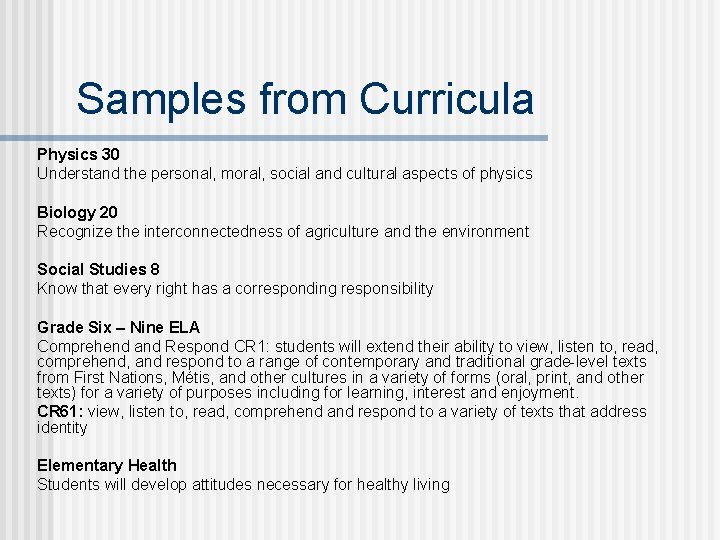 Samples from Curricula

Physics 30
Understand the personal, moral, social and cultural aspects of physics

Biology 20
Recognize the interconnectedness of agriculture and the environment

Social Studies 8
Know that every right has a corresponding responsibility

Grade Six – Nine ELA
Comprehend and Respond CR1: students will extend their ability to view, listen to, read, comprehend, and respond to a range of contemporary and traditional grade-level texts from First Nations, Métis, and other cultures in a variety of forms (oral, print, and other texts) for a variety of purposes including for learning, interest and enjoyment.
CR61: view, listen to, read, comprehend and respond to a variety of texts that address identity

Elementary Health
Students will develop attitudes necessary for healthy living